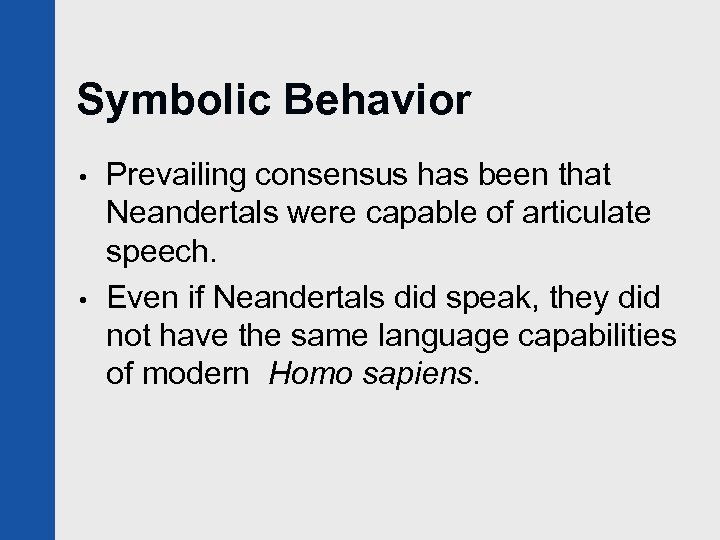 Symbolic Behavior

• Prevailing consensus has been that Neandertals were capable of articulate speech.

• Even if Neandertals did speak, they did not have the same language capabilities of modern Homo sapiens.